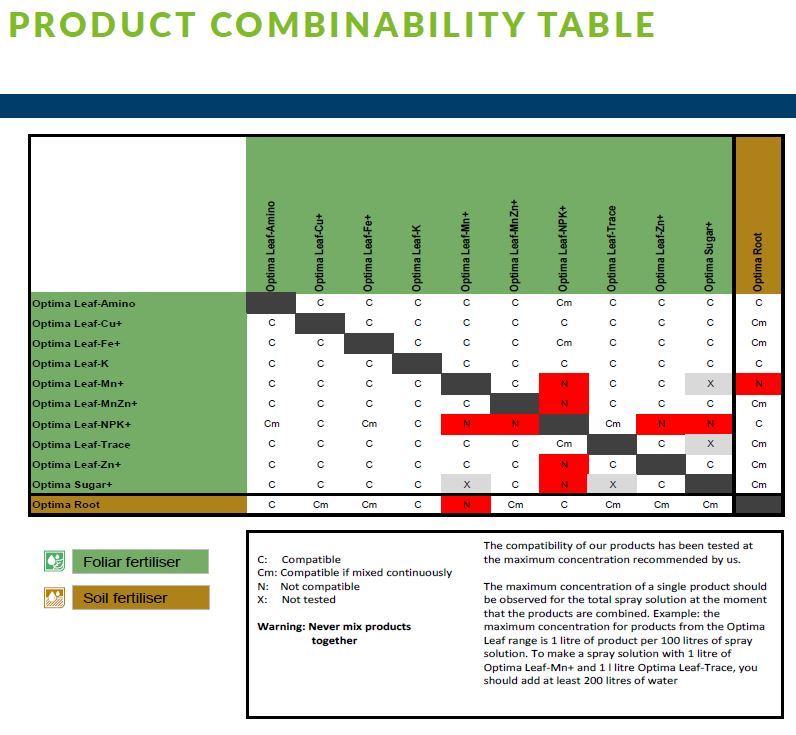 PRODUCT COMBINABILITY TABLE

| | Optima Leaf-Amino | Optima Leaf-Cu+ | Optima Leaf-Fe+ | Optima Leaf-K | Optima Leaf-Mn+ | Optima Leaf-MnZn+ | Optima Leaf-NPK+ | Optima Leaf-Trace | Optima Leaf-Zn+ | Optima Sugar+ | Optima Root |
|---|---|---|---|---|---|---|---|---|---|---|---|
| Optima Leaf-Amino | | C | C | C | C | C | Cm | C | C | C | C |
| Optima Leaf-Cu+ | C | | C | C | C | C | C | C | C | C | Cm |
| Optima Leaf-Fe+ | C | C | | C | C | C | Cm | C | C | C | Cm |
| Optima Leaf-K | C | C | C | | C | C | C | C | C | C | C |
| Optima Leaf-Mn+ | C | C | C | C | | C | N | C | C | X | N |
| Optima Leaf-MnZn+ | C | C | C | C | C | | N | C | C | C | Cm |
| Optima Leaf-NPK+ | Cm | C | Cm | C | N | N | | Cm | N | N | C |
| Optima Leaf-Trace | C | C | C | C | C | C | Cm | | C | X | Cm |
| Optima Leaf-Zn+ | C | C | C | C | C | C | N | C | | C | Cm |
| Optima Sugar+ | C | C | C | C | X | C | N | X | C | | Cm |
| Optima Root | C | Cm | Cm | C | N | Cm | C | Cm | Cm | Cm | |

Foliar fertiliser

Soil fertiliser

C: Compatible
Cm: Compatible if mixed continuously
N: Not compatible
X: Not tested

Warning: Never mix products together

The compatibility of our products has been tested at the maximum concentration recommended by us.

The maximum concentration of a single product should be observed for the total spray solution at the moment that the products are combined. Example: the maximum concentration for products from the Optima Leaf range is 1 litre of product per 100 litres of spray solution. To make a spray solution with 1 litre of Optima Leaf-Mn+ and 1 l litre Optima Leaf-Trace, you should add at least 200 litres of water